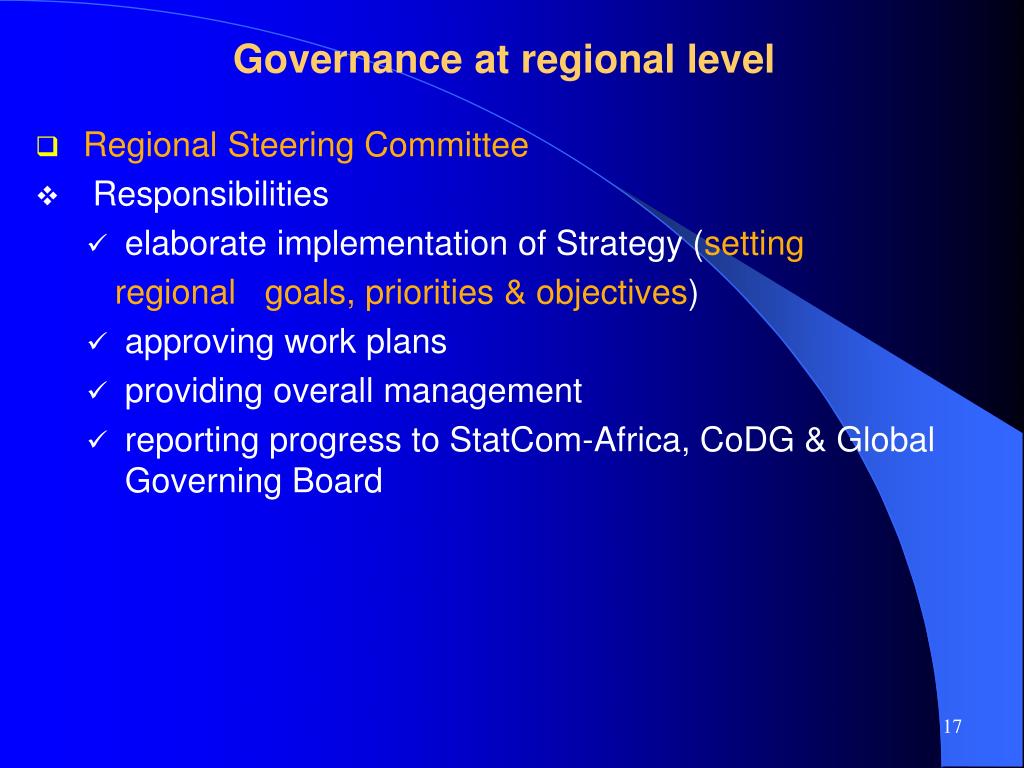 Governance at regional level

❑ Regional Steering Committee

❖ Responsibilities

✓ elaborate implementation of Strategy (setting regional goals, priorities & objectives)

✓ approving work plans

✓ providing overall management

✓ reporting progress to StatCom-Africa, CoDG & Global Governing Board

17